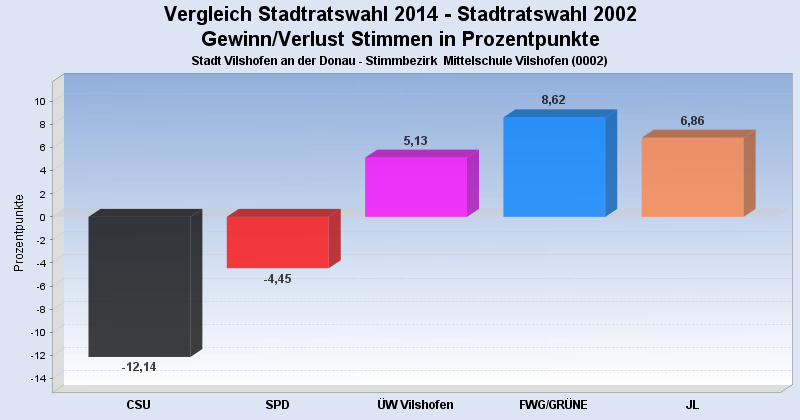 Vergleich Stadtratswahl 2014 - Stadtratswahl 2002
Gewinn/Verlust Stimmen in Prozentpunkte
Stadt Vilshofen an der Donau - Stimmbezirk Mittelschule Vilshofen (0002)

Prozentpunkte

10
8
6
4
2
0
-2
-4
-6
-8
-10
-12
-14

-12,14
-4,45
5,13
8,62
6,86

CSU
SPD
ÜW Vilshofen
FWG/GRÜNE
JL